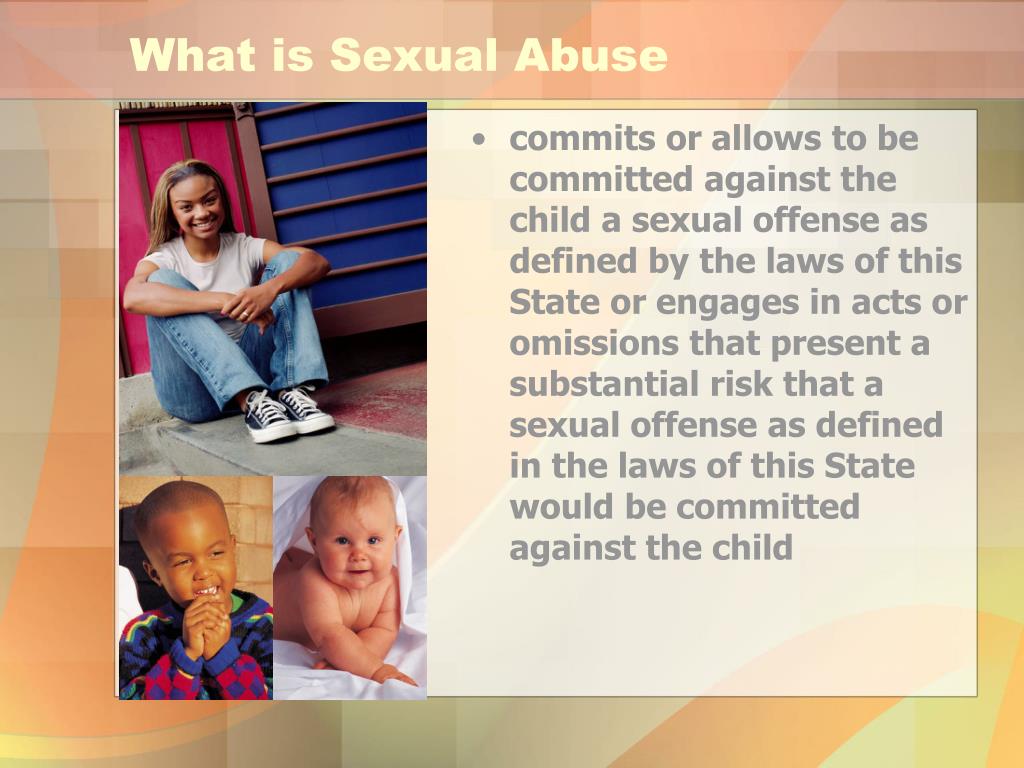 What is Sexual Abuse

• commits or allows to be committed against the child a sexual offense as defined by the laws of this State or engages in acts or omissions that present a substantial risk that a sexual offense as defined in the laws of this State would be committed against the child